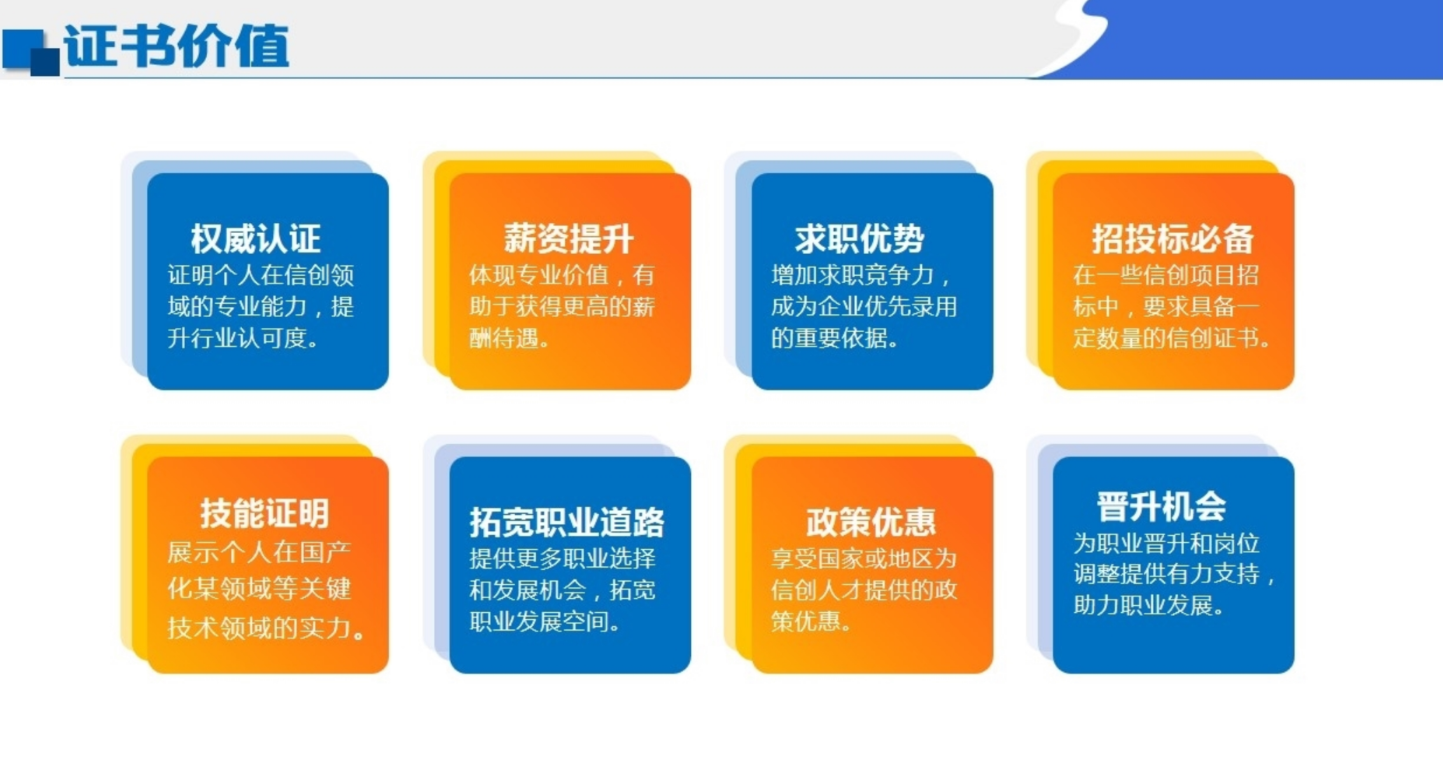 证书价值

权威认证
证明个人在信创领域的专业能力，提升行业认可度。

薪资提升
体现专业价值，有助于获得更高的薪酬待遇。

求职优势
增加求职竞争力，成为企业优先录用的重要依据。

招投标必备
在一些信创项目招标中，要求具备一定数量的信创证书。

技能证明
展示个人在国产化某领域等关键技术领域的实力。

拓宽职业道路
提供更多职业选择和发展机会，拓宽职业发展空间。

政策优惠
享受国家或地区为信创人才提供的政策优惠。

晋升机会
为职业晋升和岗位调整提供有力支持，助力职业发展。